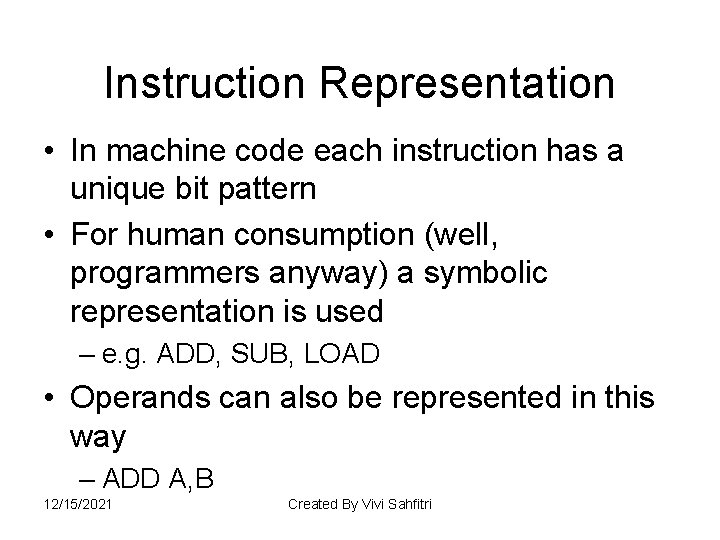 Instruction Representation

• In machine code each instruction has a unique bit pattern

• For human consumption (well, programmers anyway) a symbolic representation is used

– e.g. ADD, SUB, LOAD

• Operands can also be represented in this way

– ADD A,B

12/15/2021

Created By Vivi Sahfitri